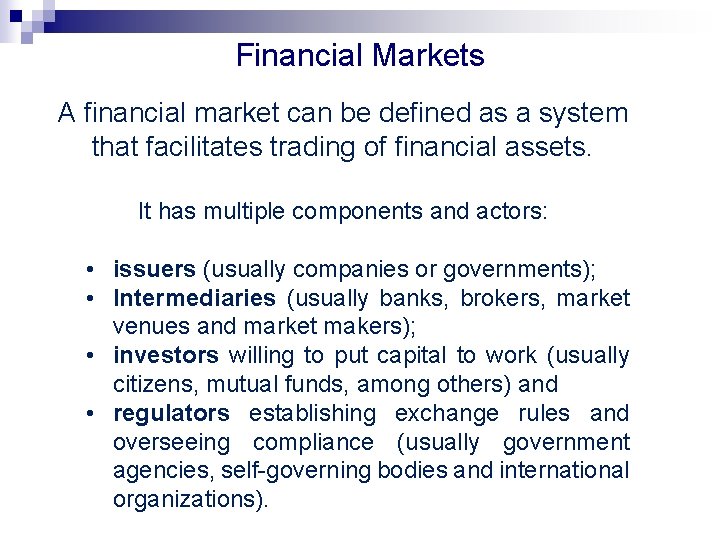 Financial Markets

A financial market can be defined as a system that facilitates trading of financial assets.

It has multiple components and actors:

• issuers (usually companies or governments);
• Intermediaries (usually banks, brokers, market venues and market makers);
• investors willing to put capital to work (usually citizens, mutual funds, among others) and
• regulators establishing exchange rules and overseeing compliance (usually government agencies, self-governing bodies and international organizations).